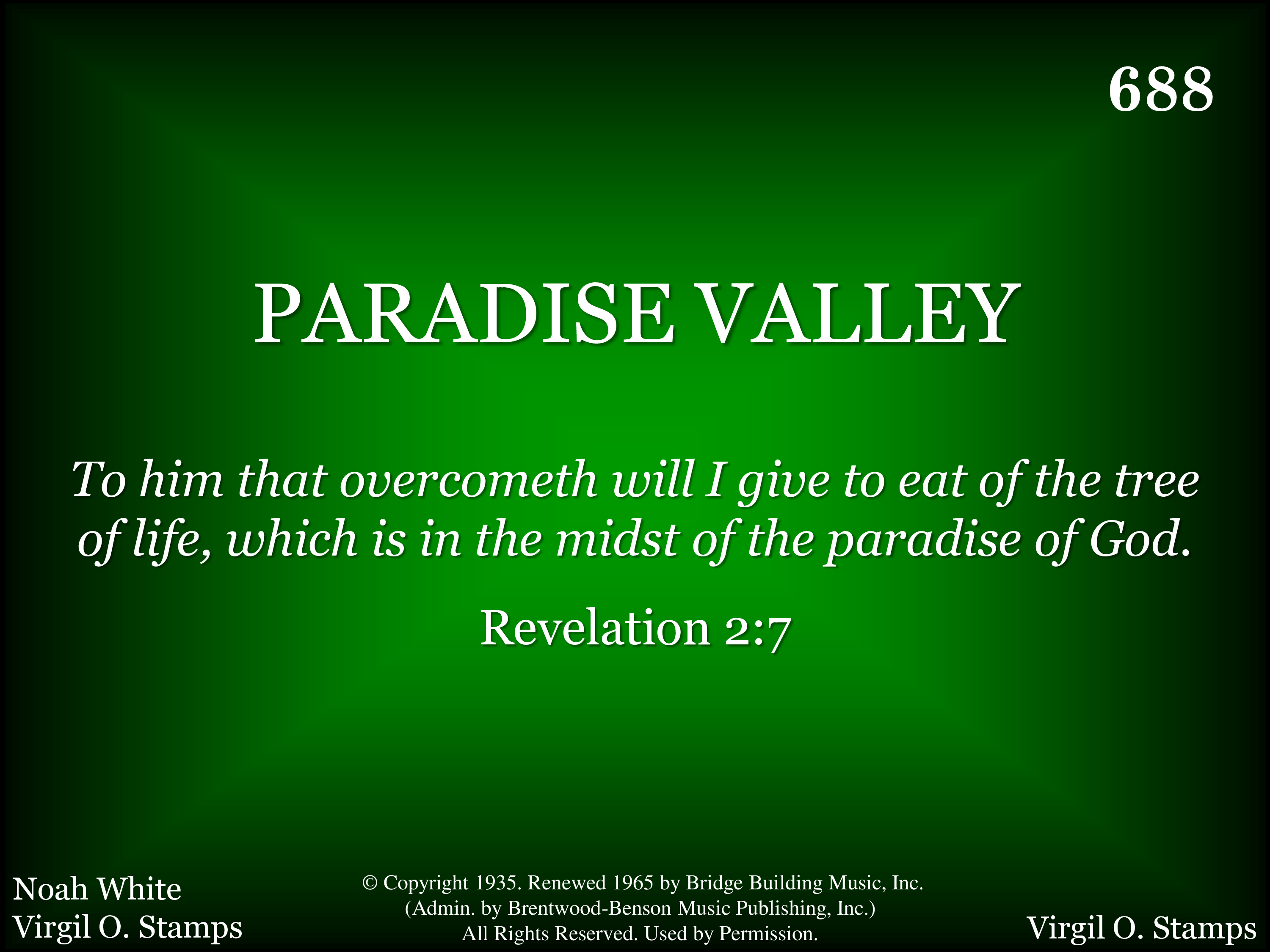 688

PARADISE VALLEY

To him that overcometh will I give to eat of the tree of life, which is in the midst of the paradise of God.

Revelation 2:7

Noah White
Virgil O. Stamps

© Copyright 1935. Renewed 1965 by Bridge Building Music, Inc.
(Admin. by Brentwood-Benson Music Publishing, Inc.)
All Rights Reserved. Used by Permission.

Virgil O. Stamps